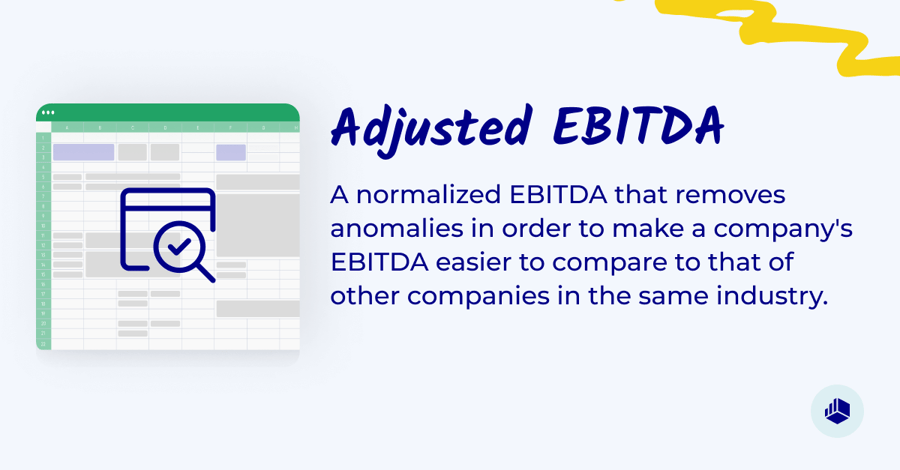 Adjusted EBITDA

A normalized EBITDA that removes anomalies in order to make a company's EBITDA easier to compare to that of other companies in the same industry.